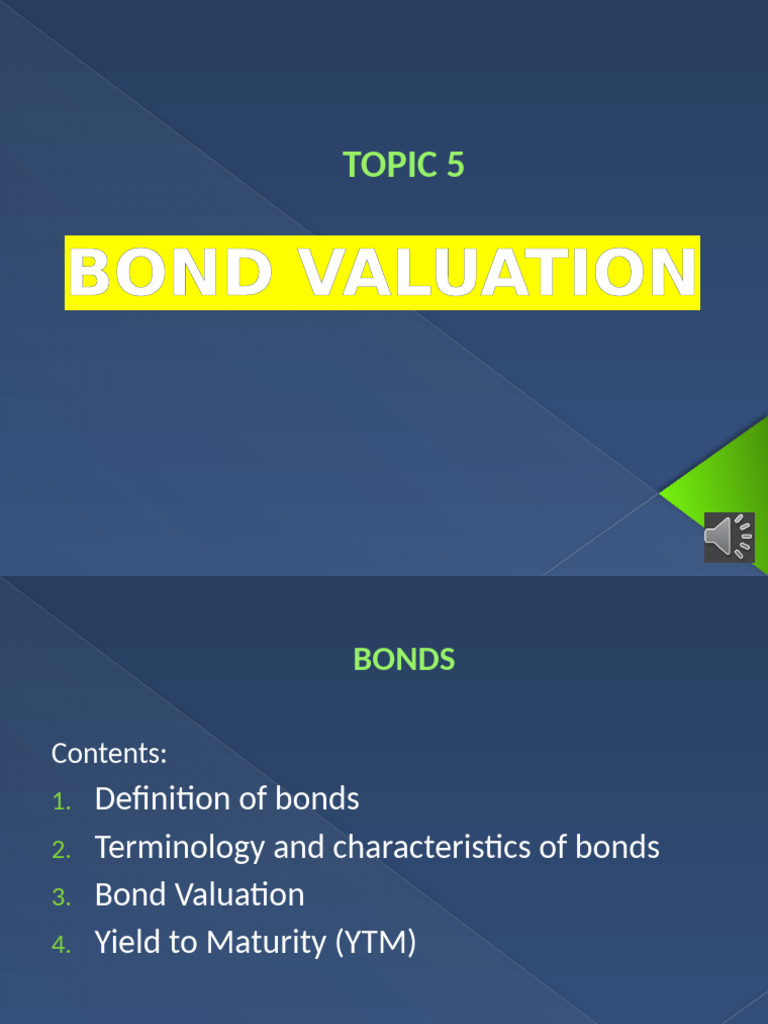 TOPIC 5

BOND VALUATION

BONDS

Contents:
1. Definition of bonds
2. Terminology and characteristics of bonds
3. Bond Valuation
4. Yield to Maturity (YTM)